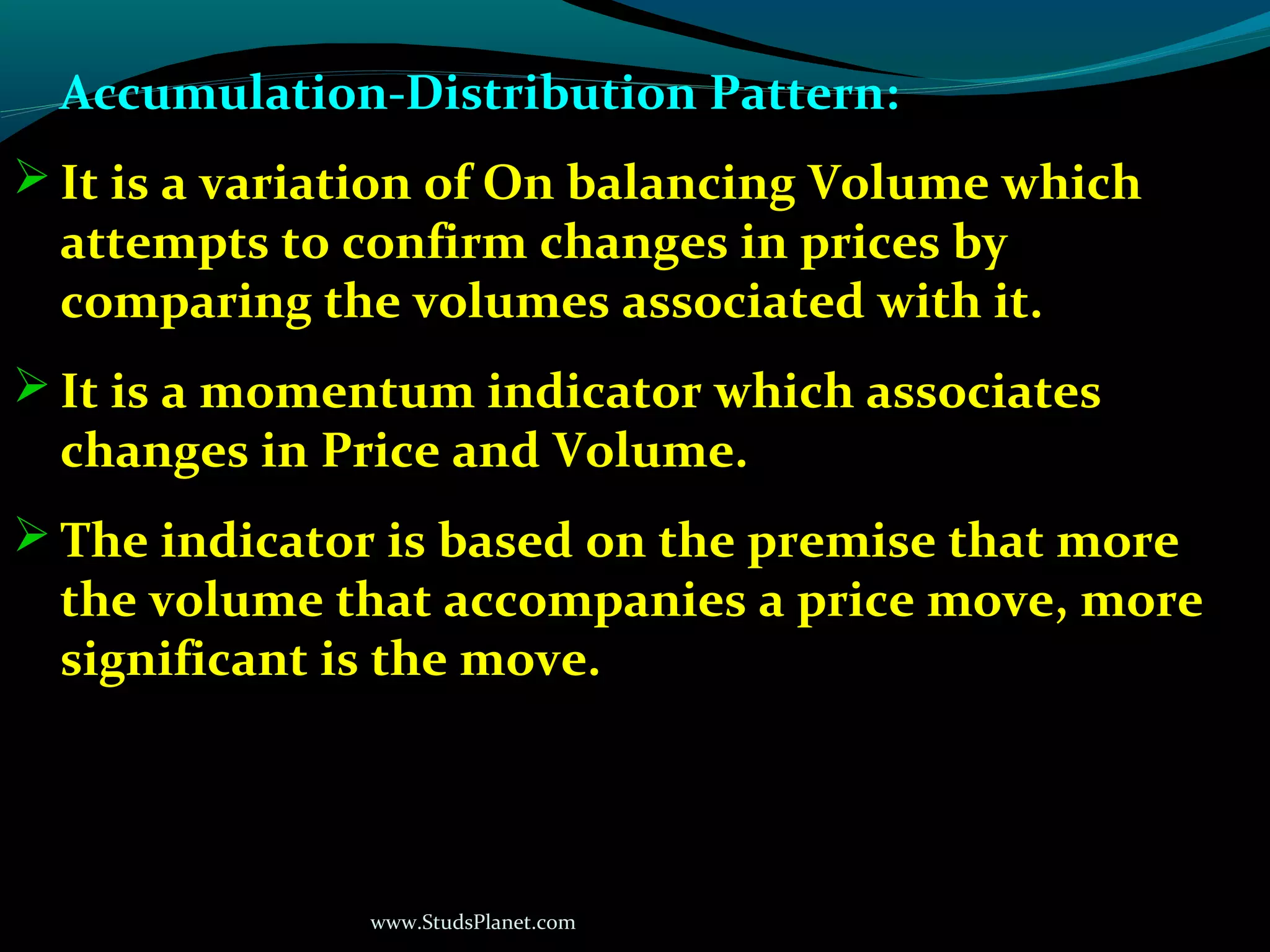 Accumulation-Distribution Pattern:

➢ It is a variation of On balancing Volume which attempts to confirm changes in prices by comparing the volumes associated with it.

➢ It is a momentum indicator which associates changes in Price and Volume.

➢ The indicator is based on the premise that more the volume that accompanies a price move, more significant is the move.

www.StudsPlanet.com